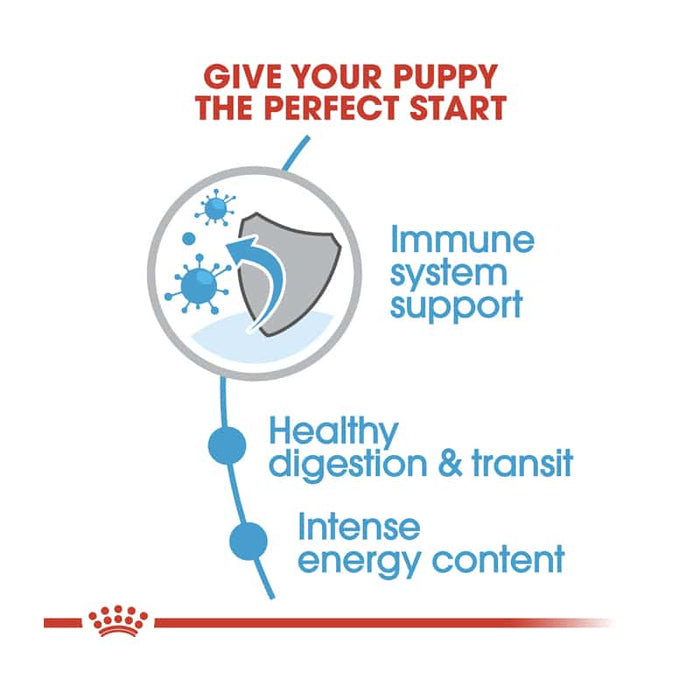 GIVE YOUR PUPPY THE PERFECT START

Immune system support

Healthy digestion & transit

Intense energy content